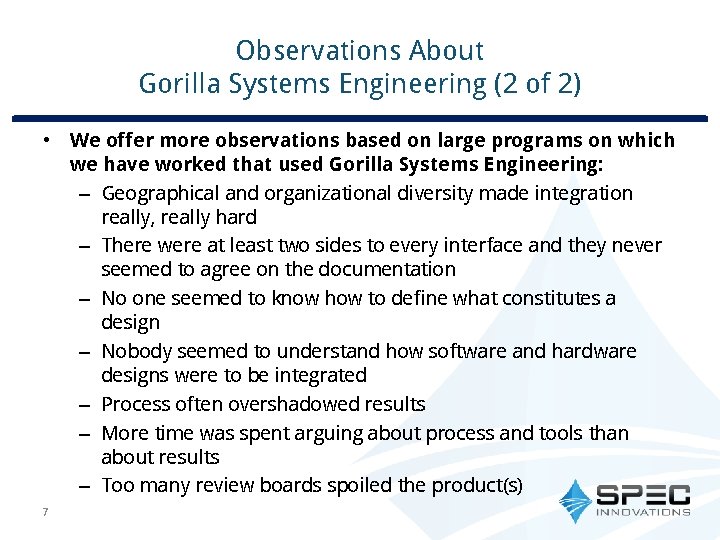 Observations About
Gorilla Systems Engineering (2 of 2)

• We offer more observations based on large programs on which we have worked that used Gorilla Systems Engineering:
– Geographical and organizational diversity made integration really, really hard
– There were at least two sides to every interface and they never seemed to agree on the documentation
– No one seemed to know how to define what constitutes a design
– Nobody seemed to understand how software and hardware designs were to be integrated
– Process often overshadowed results
– More time was spent arguing about process and tools than about results
– Too many review boards spoiled the product(s)

7

SPEC INNOVATIONS